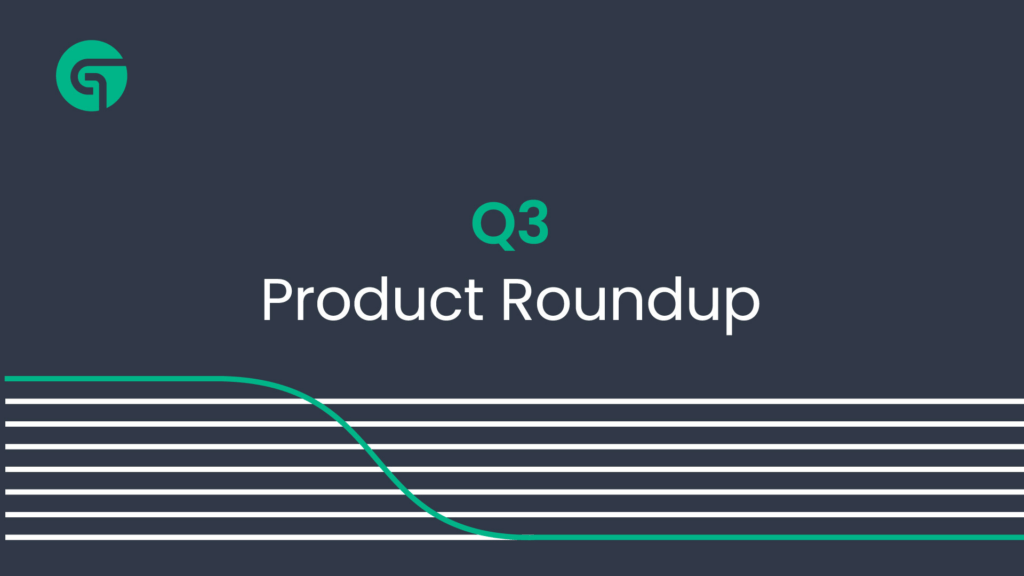 Q3
Product Roundup